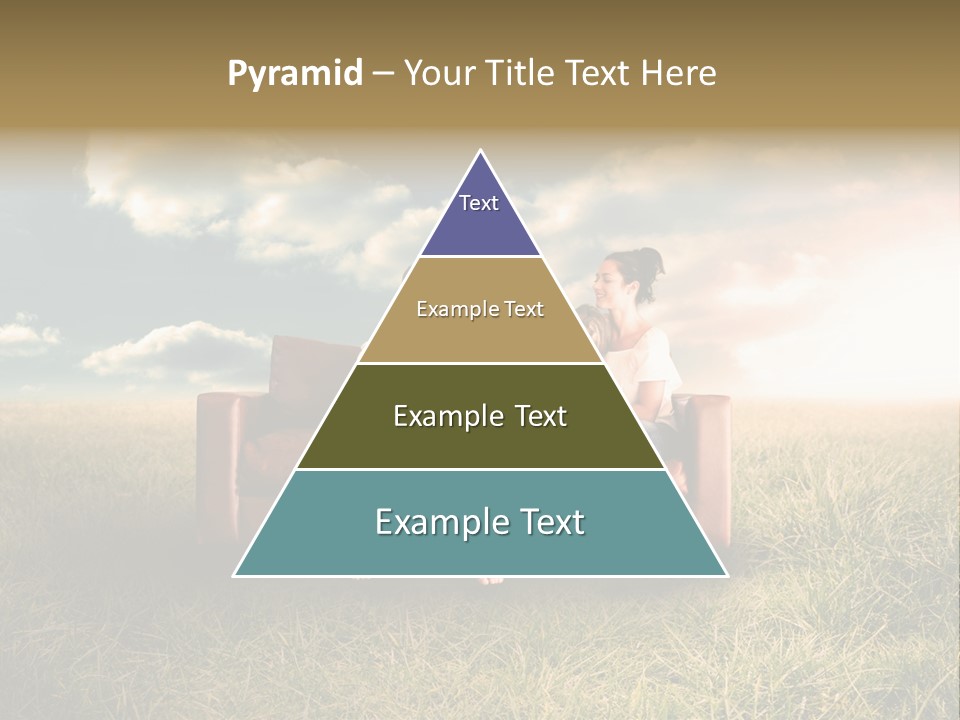 Pyramid – Your Title Text Here

Text

Example Text

Example Text

Example Text